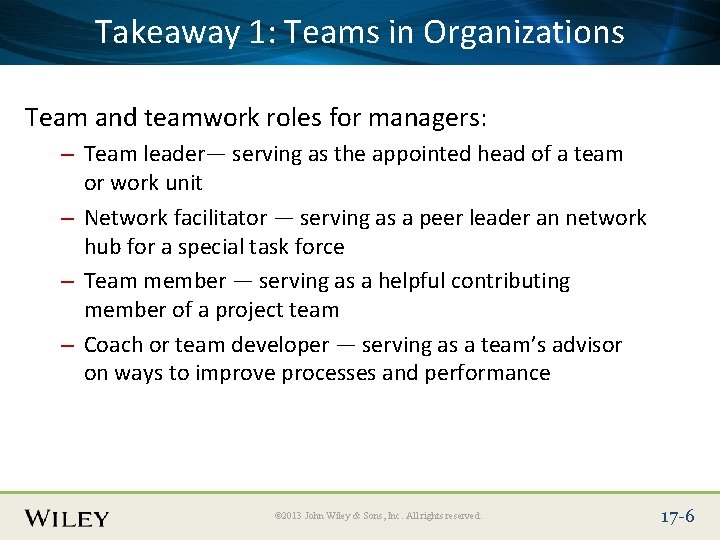 Takeaway 1: Teams in Organizations

Team and teamwork roles for managers:

– Team leader— serving as the appointed head of a team or work unit

– Network facilitator — serving as a peer leader an network hub for a special task force

– Team member — serving as a helpful contributing member of a project team

– Coach or team developer — serving as a team's advisor on ways to improve processes and performance

WILEY

©2013 John Wiley & Sons, Inc. All rights reserved.

17-6